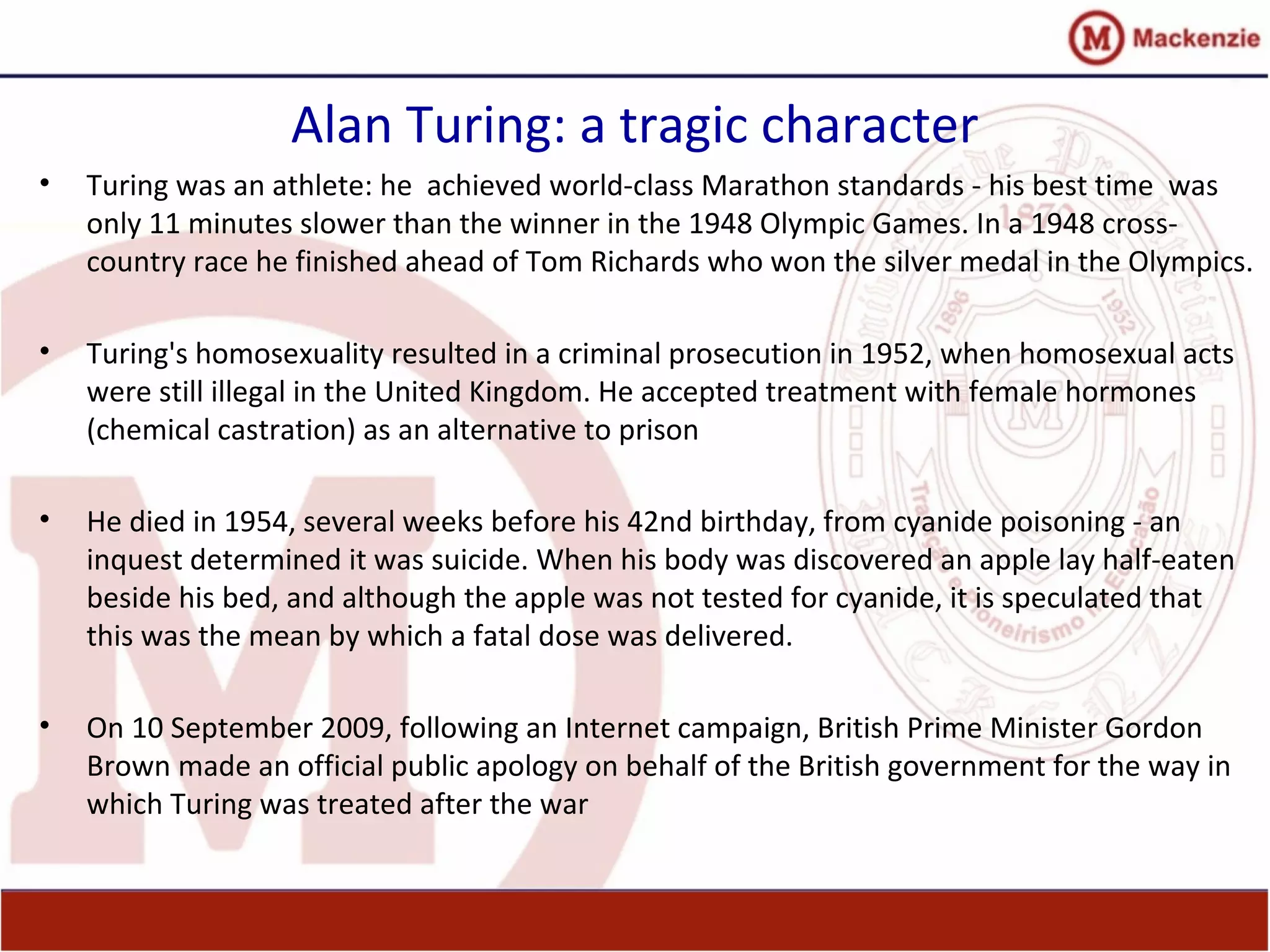 M Mackenzie

Alan Turing: a tragic character

• Turing was an athlete: he achieved world-class Marathon standards - his best time was only 11 minutes slower than the winner in the 1948 Olympic Games. In a 1948 cross-country race he finished ahead of Tom Richards who won the silver medal in the Olympics.

• Turing's homosexuality resulted in a criminal prosecution in 1952, when homosexual acts were still illegal in the United Kingdom. He accepted treatment with female hormones (chemical castration) as an alternative to prison

• He died in 1954, several weeks before his 42nd birthday, from cyanide poisoning - an inquest determined it was suicide. When his body was discovered an apple lay half-eaten beside his bed, and although the apple was not tested for cyanide, it is speculated that this was the mean by which a fatal dose was delivered.

• On 10 September 2009, following an Internet campaign, British Prime Minister Gordon Brown made an official public apology on behalf of the British government for the way in which Turing was treated after the war